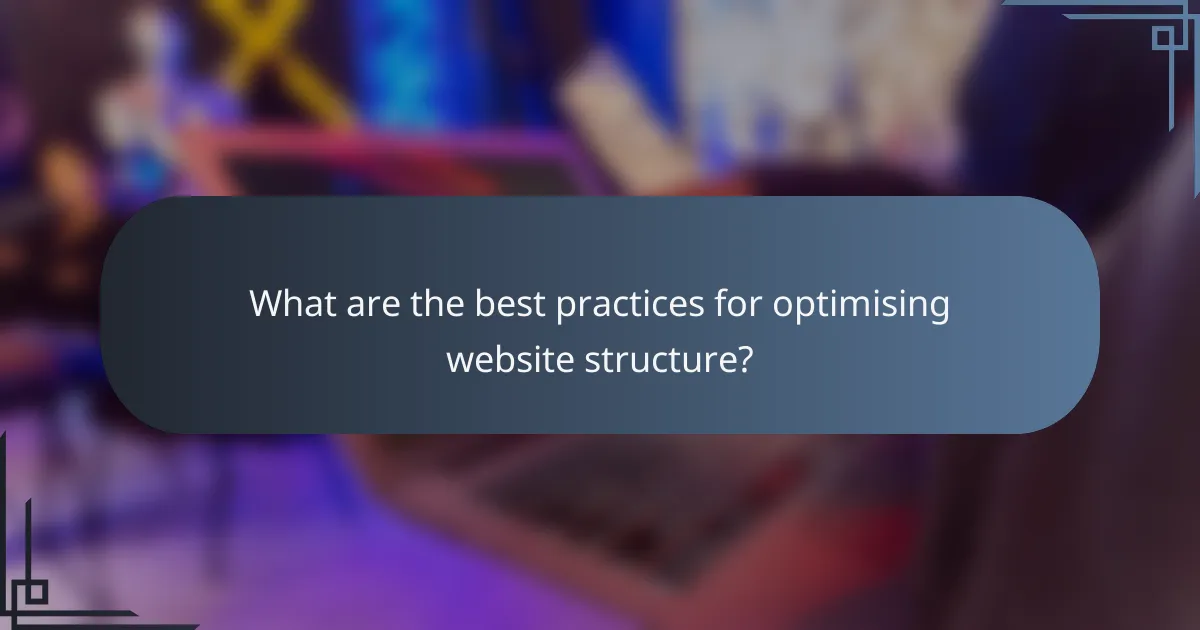 What are the best practices for optimising website structure?